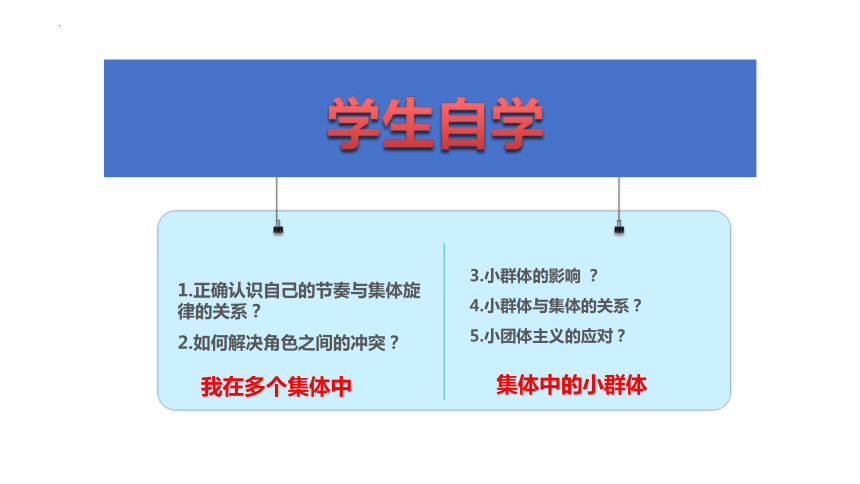 学生自学

1.正确认识自己的节奏与集体旋律的关系？

2.如何解决角色之间的冲突？

我在多个集体中

3.小群体的影响 ？

4.小群体与集体的关系？

5.小团体主义的应对？

集体中的小群体